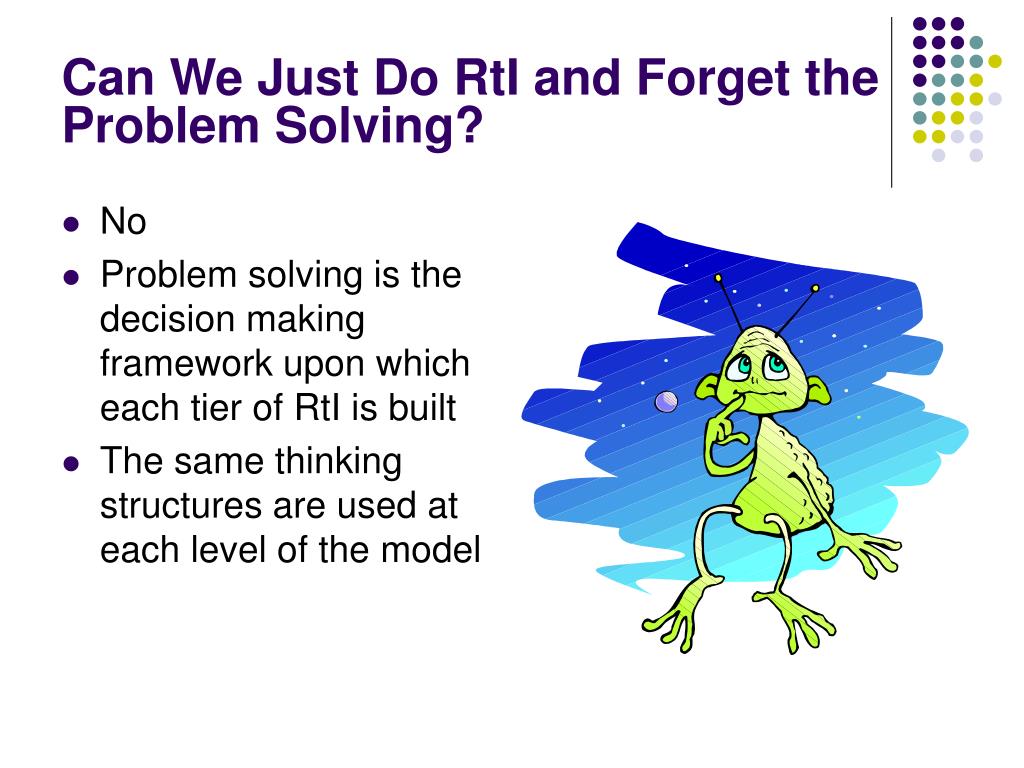 Can We Just Do RtI and Forget the Problem Solving?

- No
- Problem solving is the decision making framework upon which each tier of RtI is built
- The same thinking structures are used at each level of the model